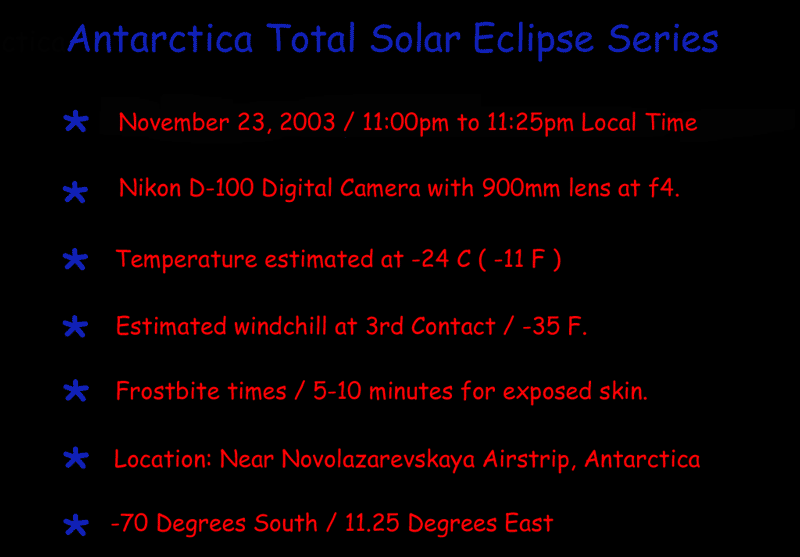 Antarctica Total Solar Eclipse Series

* November 23, 2003 / 11:00pm to 11:25pm Local Time

* Nikon D-100 Digital Camera with 900mm lens at f4.

* Temperature estimated at -24 C ( -11 F )

* Estimated windchill at 3rd Contact / -35 F.

* Frostbite times / 5-10 minutes for exposed skin.

* Location: Near Novolazarevskaya Airstrip, Antarctica

* -70 Degrees South / 11.25 Degrees East